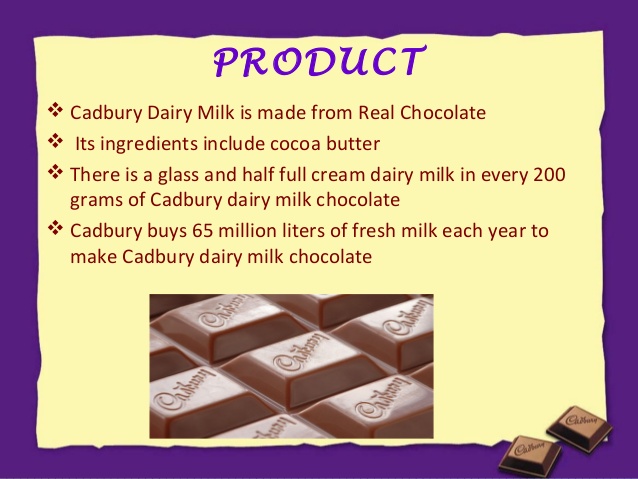 PRODUCT

❖ Cadbury Dairy Milk is made from Real Chocolate

❖ Its ingredients include cocoa butter

❖ There is a glass and half full cream dairy milk in every 200 grams of Cadbury dairy milk chocolate

❖ Cadbury buys 65 million liters of fresh milk each year to make Cadbury dairy milk chocolate

Cadbury Cadbury Cadbury Cadbury Cadbury Cadbury

Cadbury Cadbury